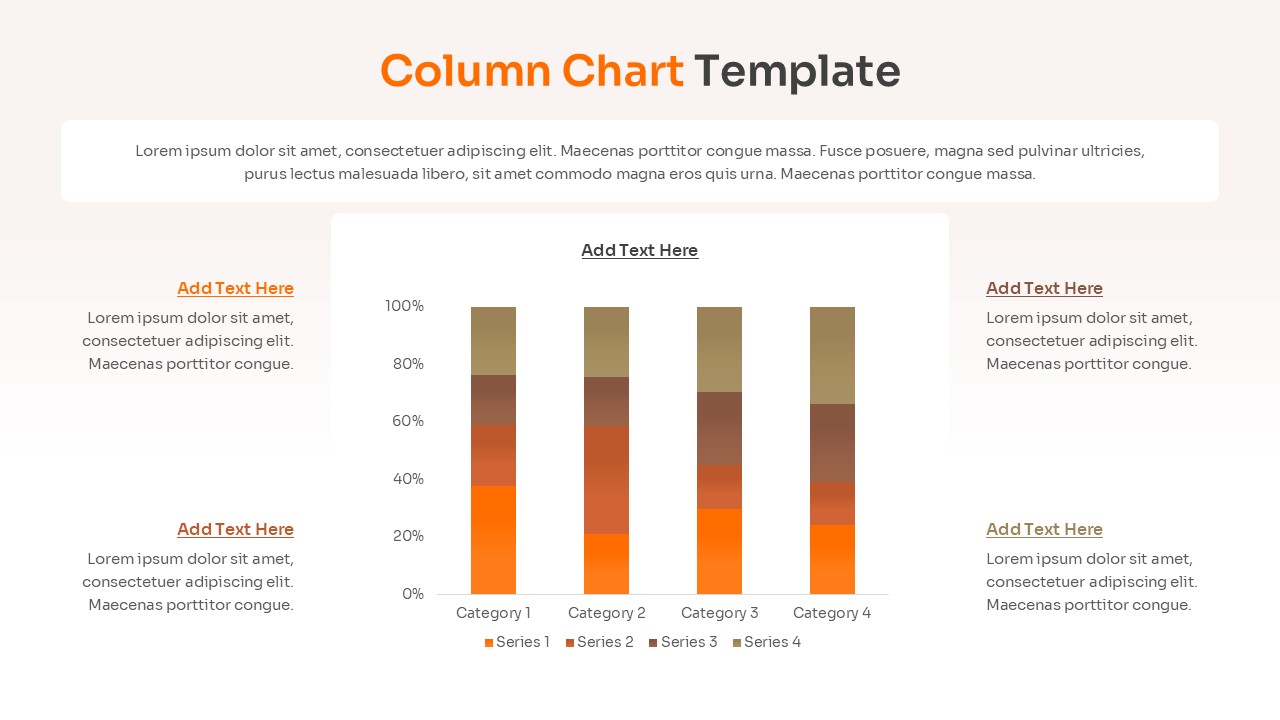 Column Chart Template

Lorem ipsum dolor sit amet, consectetuer adipiscing elit. Maecenas porttitor congue massa. Fusce posuere, magna sed pulvinar ultricies, purus lectus malesuada libero, sit amet commodo magna eros quis urna. Maecenas porttitor congue massa.

Add Text Here

Lorem ipsum dolor sit amet, consectetuer adipiscing elit. Maecenas porttitor congue.

Add Text Here

Lorem ipsum dolor sit amet, consectetuer adipiscing elit. Maecenas porttitor congue.

Add Text Here

100%
80%
60%
40%
20%
0%

Category 1 Category 2 Category 3 Category 4

Series 1 Series 2 Series 3 Series 4

Add Text Here

Lorem ipsum dolor sit amet, consectetuer adipiscing elit. Maecenas porttitor congue.

Add Text Here

Lorem ipsum dolor sit amet, consectetuer adipiscing elit. Maecenas porttitor congue.